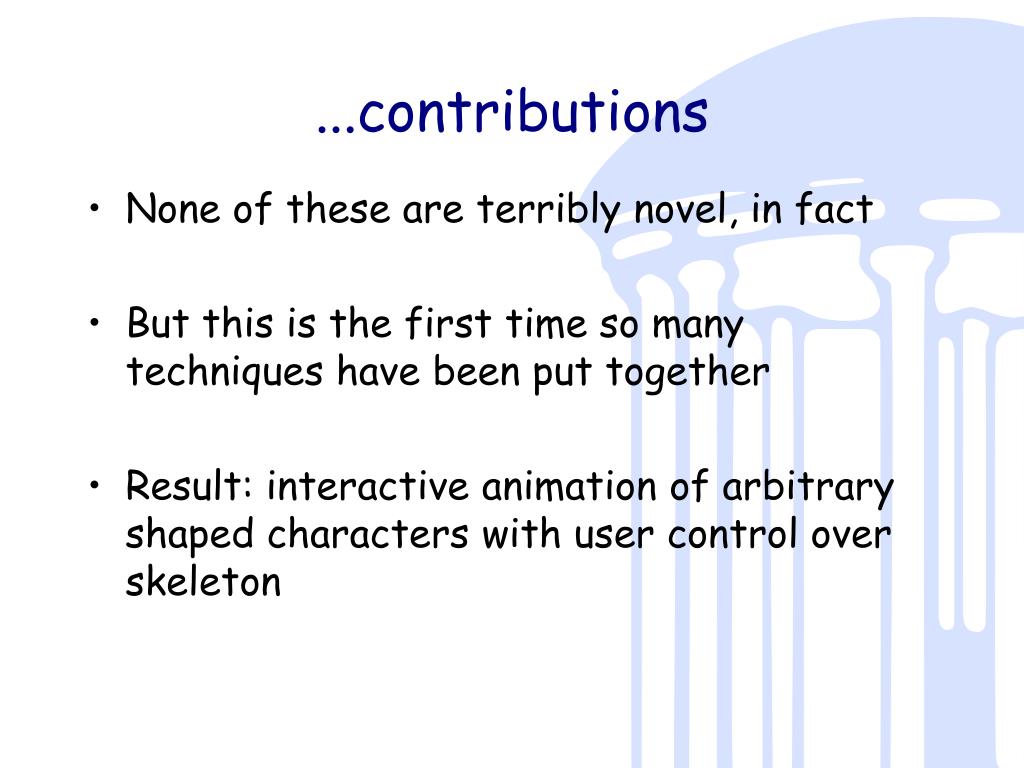 ...contributions

• None of these are terribly novel, in fact

• But this is the first time so many techniques have been put together

• Result: interactive animation of arbitrary shaped characters with user control over skeleton